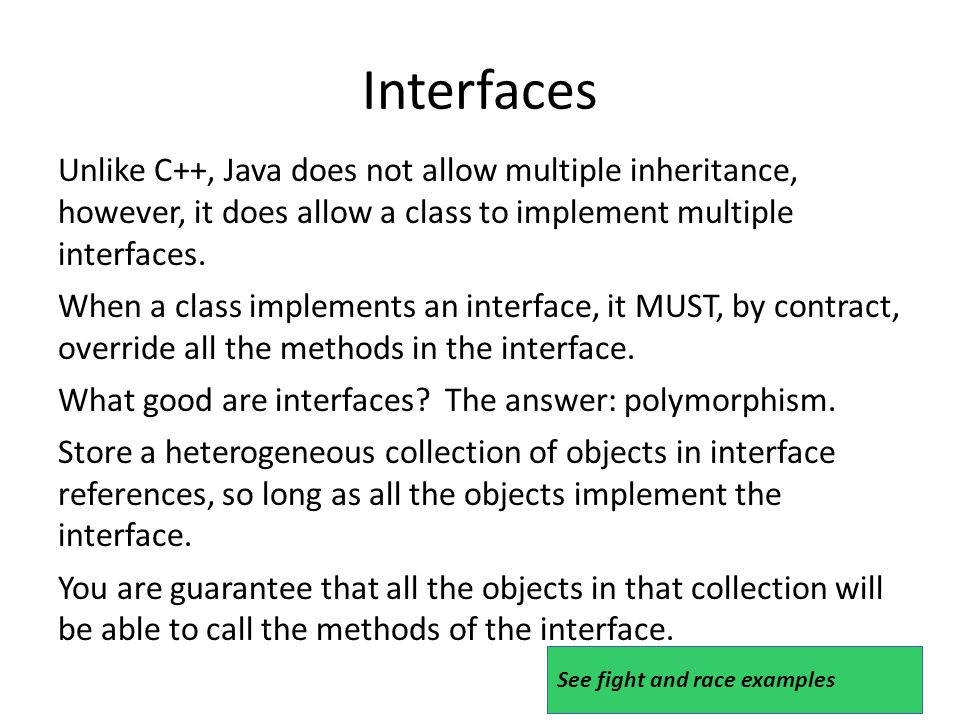 Interfaces

Unlike C++, Java does not allow multiple inheritance, however, it does allow a class to implement multiple interfaces.

When a class implements an interface, it MUST, by contract, override all the methods in the interface.

What good are interfaces? The answer: polymorphism.

Store a heterogeneous collection of objects in interface references, so long as all the objects implement the interface.

You are guarantee that all the objects in that collection will be able to call the methods of the interface.

See fight and race examples